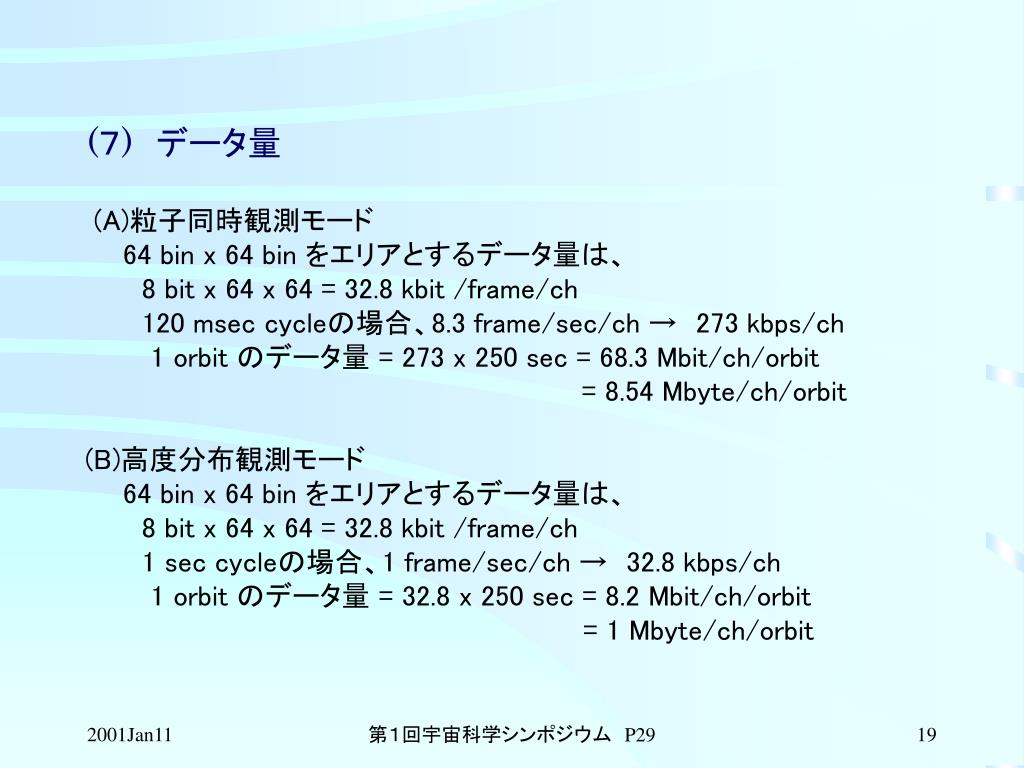 (7) データ量

(A)粒子同時観測モード
64 bin x 64 bin をエリアとするデータ量は、
8 bit x 64 x 64 = 32.8 kbit /frame/ch
120 msec cycleの場合、8.3 frame/sec/ch → 273 kbps/ch
1 orbit のデータ量 = 273 x 250 sec = 68.3 Mbit/ch/orbit
= 8.54 Mbyte/ch/orbit

(B)高度分布観測モード
64 bin x 64 bin をエリアとするデータ量は、
8 bit x 64 x 64 = 32.8 kbit /frame/ch
1 sec cycleの場合、1 frame/sec/ch → 32.8 kbps/ch
1 orbit のデータ量 = 32.8 x 250 sec = 8.2 Mbit/ch/orbit
= 1 Mbyte/ch/orbit

2001Jan11

第1回宇宙科学シンポジウム P29

19